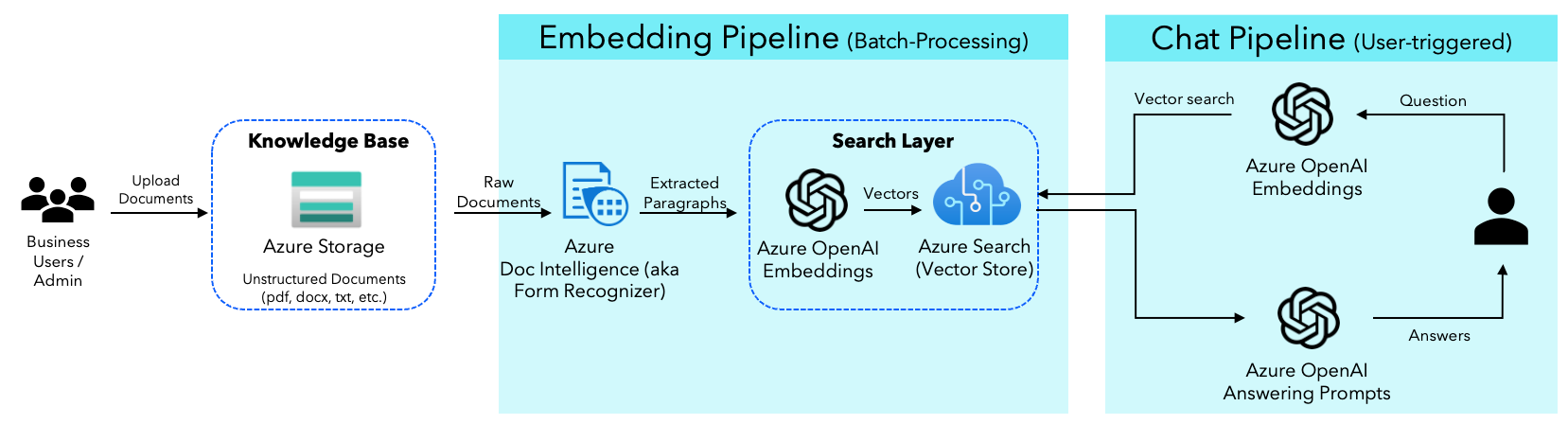 Embedding Pipeline (Batch-Processing)

Chat Pipeline (User-triggered)

Business Users / Admin

Upload Documents

Knowledge Base

Azure Storage

Unstructured Documents (pdf, docx, txt, etc.)

Raw Documents

Azure Doc Intelligence (aka Form Recognizer)

Extracted Paragraphs

Search Layer

Azure OpenAI Embeddings

Vectors

Azure Search (Vector Store)

Vector search

Azure OpenAI Embeddings

Question

Azure OpenAI Answering Prompts

Answers